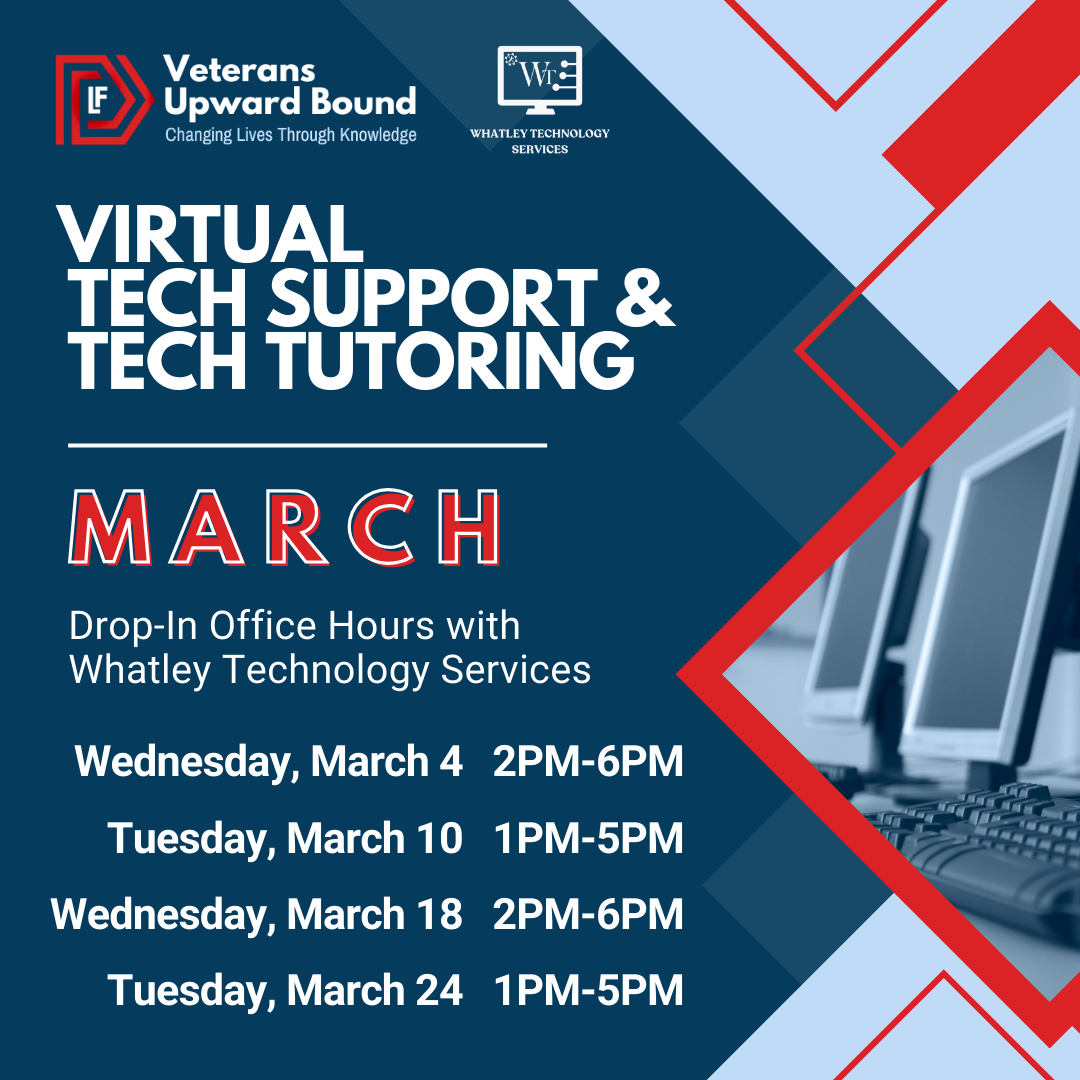 LF Veterans Upward Bound
Changing Lives Through Knowledge

WT
WHATLEY TECHNOLOGY SERVICES

VIRTUAL TECH SUPPORT & TECH TUTORING

MARCH

Drop-In Office Hours with Whatley Technology Services

Wednesday, March 4 2PM-6PM
Tuesday, March 10 1PM-5PM
Wednesday, March 18 2PM-6PM
Tuesday, March 24 1PM-5PM